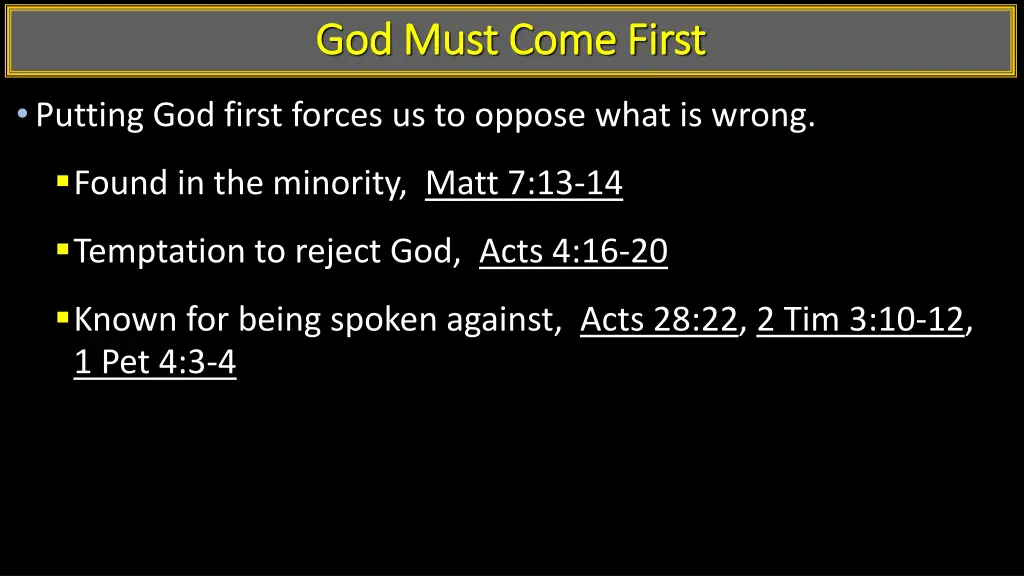 God Must Come First

• Putting God first forces us to oppose what is wrong.

▪ Found in the minority, Matt 7:13-14

▪ Temptation to reject God, Acts 4:16-20

▪ Known for being spoken against, Acts 28:22, 2 Tim 3:10-12, 1 Pet 4:3-4